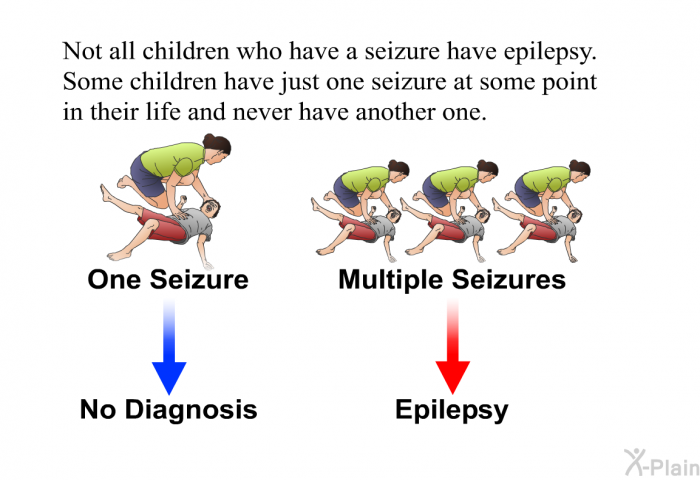 Not all children who have a seizure have epilepsy. Some children have just one seizure at some point in their life and never have another one.

One Seizure

No Diagnosis

Multiple Seizures

Epilepsy

X-Plain